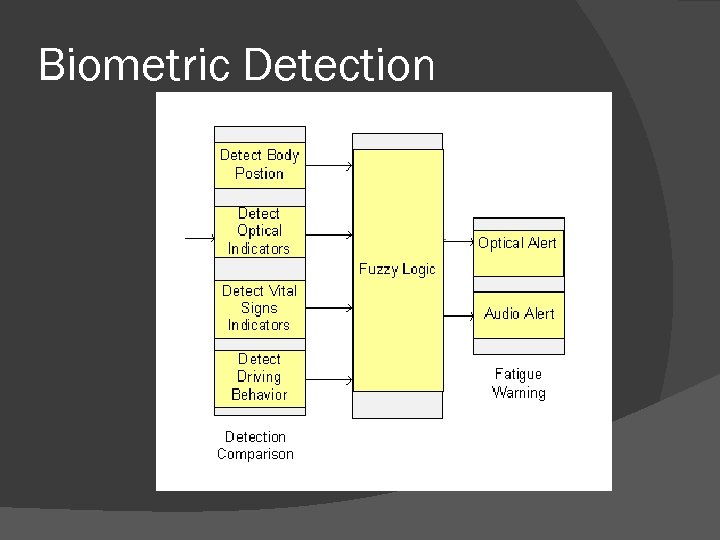 Biometric Detection

Detect Body Postion

Detect Optical Indicators

Detect Vital Signs Indicators

Detect Driving Behavior

Detection Comparison

Fuzzy Logic

Optical Alert

Audio Alert

Fatigue Warning